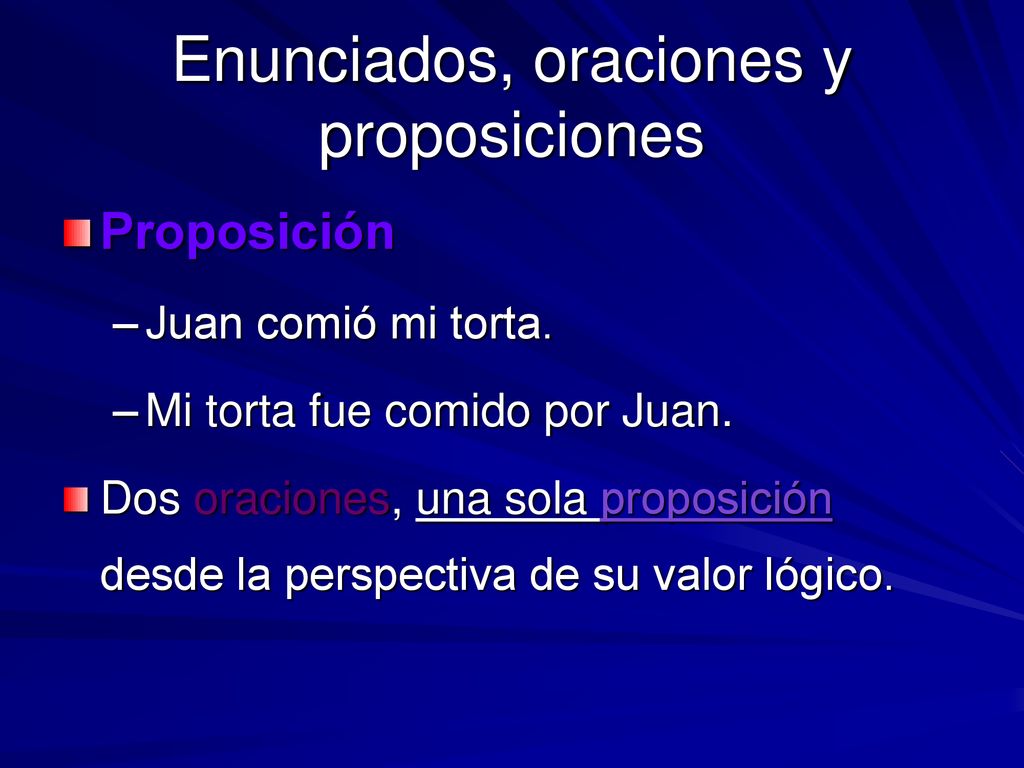 Enunciados, oraciones y proposiciones

Proposición

– Juan comió mi torta.

– Mi torta fue comido por Juan.

Dos oraciones, una sola proposición desde la perspectiva de su valor lógico.